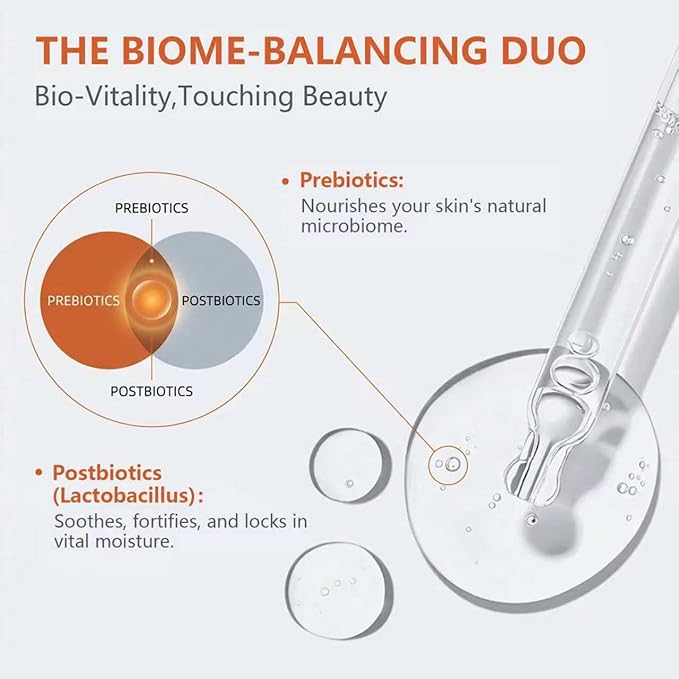 THE BIOME-BALANCING DUO

Bio-Vitality,Touching Beauty

PREBIOTICS

PREBIOTICS

POSTBIOTICS

POSTBIOTICS

• Prebiotics:
Nourishes your skin's natural microbiome.

• Postbiotics (Lactobacillus):
Soothes, fortifies, and locks in vital moisture.